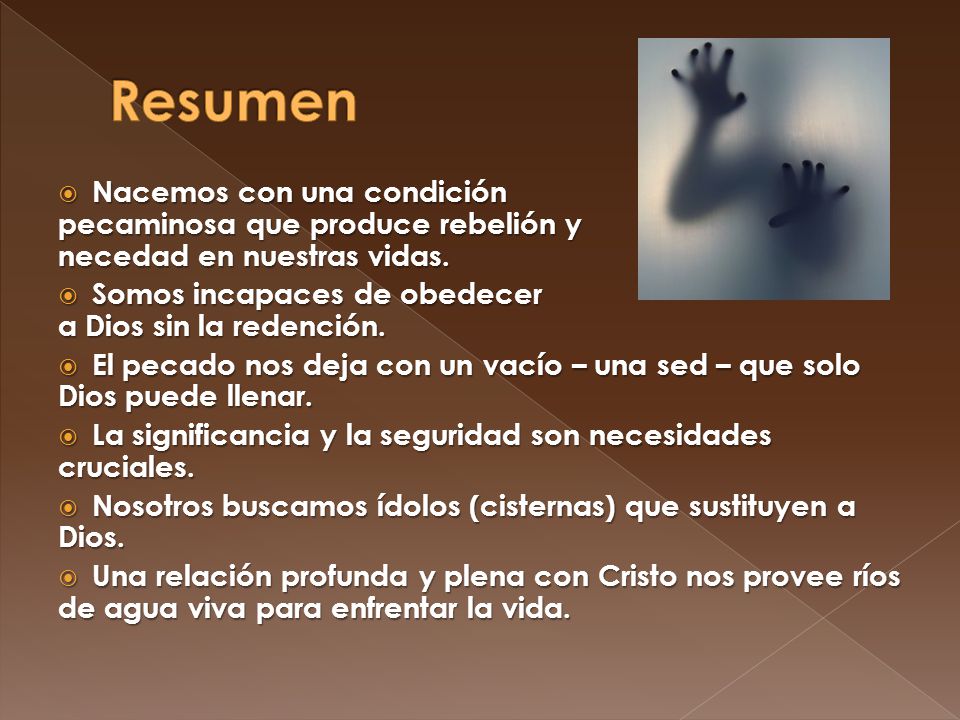 Resumen

Nacemos con una condición pecaminosa que produce rebelión y necedad en nuestras vidas.

Somos incapaces de obedecer a Dios sin la redención.

El pecado nos deja con un vacío – una sed – que solo Dios puede llenar.

La significancia y la seguridad son necesidades cruciales.

Nosotros buscamos ídolos (cisternas) que sustituyen a Dios.

Una relación profunda y plena con Cristo nos provee ríos de agua viva para enfrentar la vida.